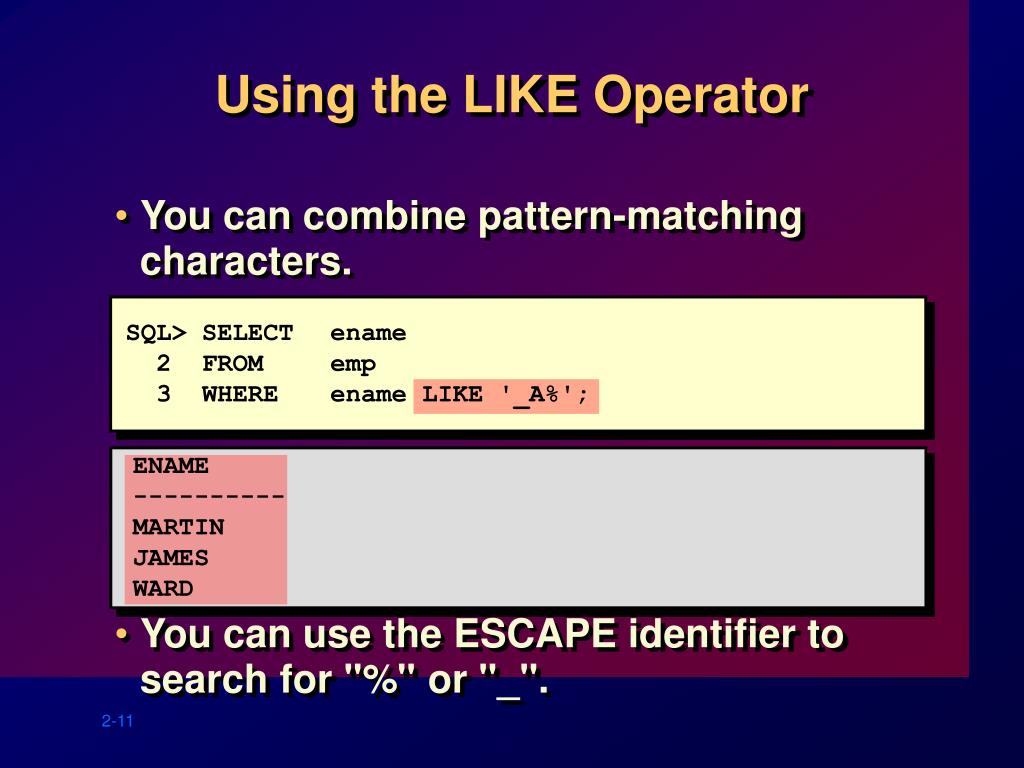 Using the LIKE Operator

• You can combine pattern-matching characters.

SQL> SELECT ename
  2  FROM emp
  3  WHERE ename LIKE '_A%';

ENAME
---------
MARTIN
JAMES
WARD

• You can use the ESCAPE identifier to search for "%" or "_".

2-11